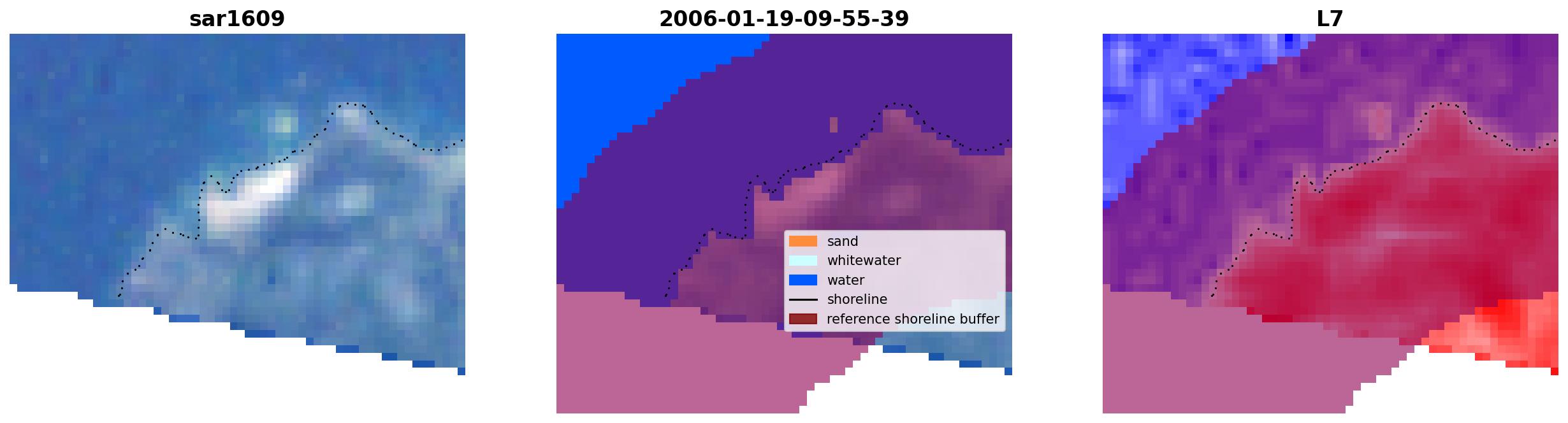 sar1609

2006-01-19-09-55-39

sand
whitewater
water
shoreline
reference shoreline buffer

L7